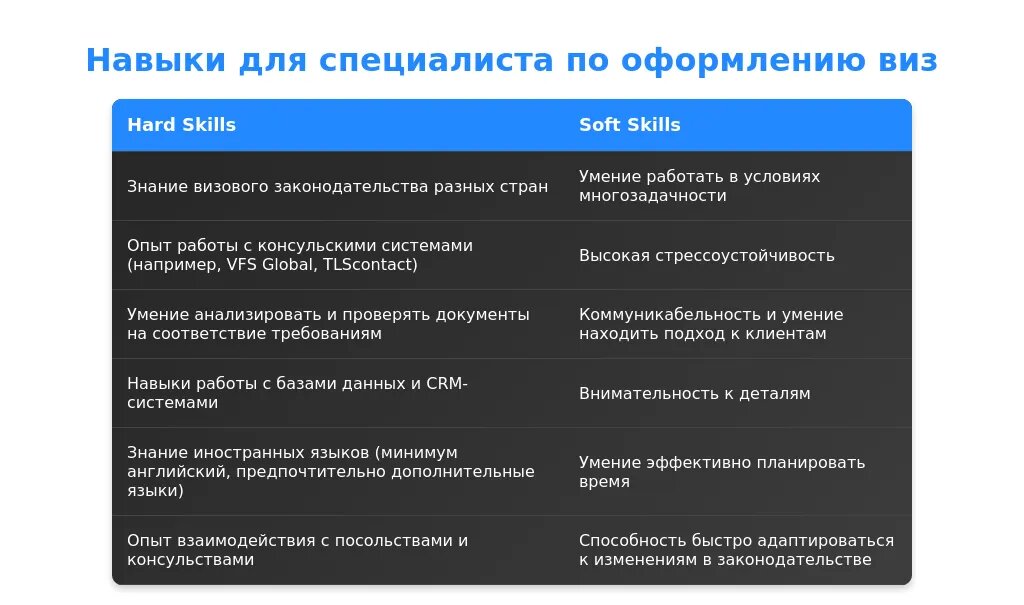 Навыки для специалиста по оформлению виз

| Hard Skills | Soft Skills |
|---|---|
| Знание визового законодательства разных стран | Умение работать в условиях многозадачности |
| Опыт работы с консульскими системами (например, VFS Global, TLScontact) | Высокая стрессоустойчивость |
| Умение анализировать и проверять документы на соответствие требованиям | Коммуникабельность и умение находить подход к клиентам |
| Навыки работы с базами данных и CRM-системами | Внимательность к деталям |
| Знание иностранных языков (минимум английский, предпочтительно дополнительные языки) | Умение эффективно планировать время |
| Опыт взаимодействия с посольствами и консульствами | Способность быстро адаптироваться к изменениям в законодательстве |